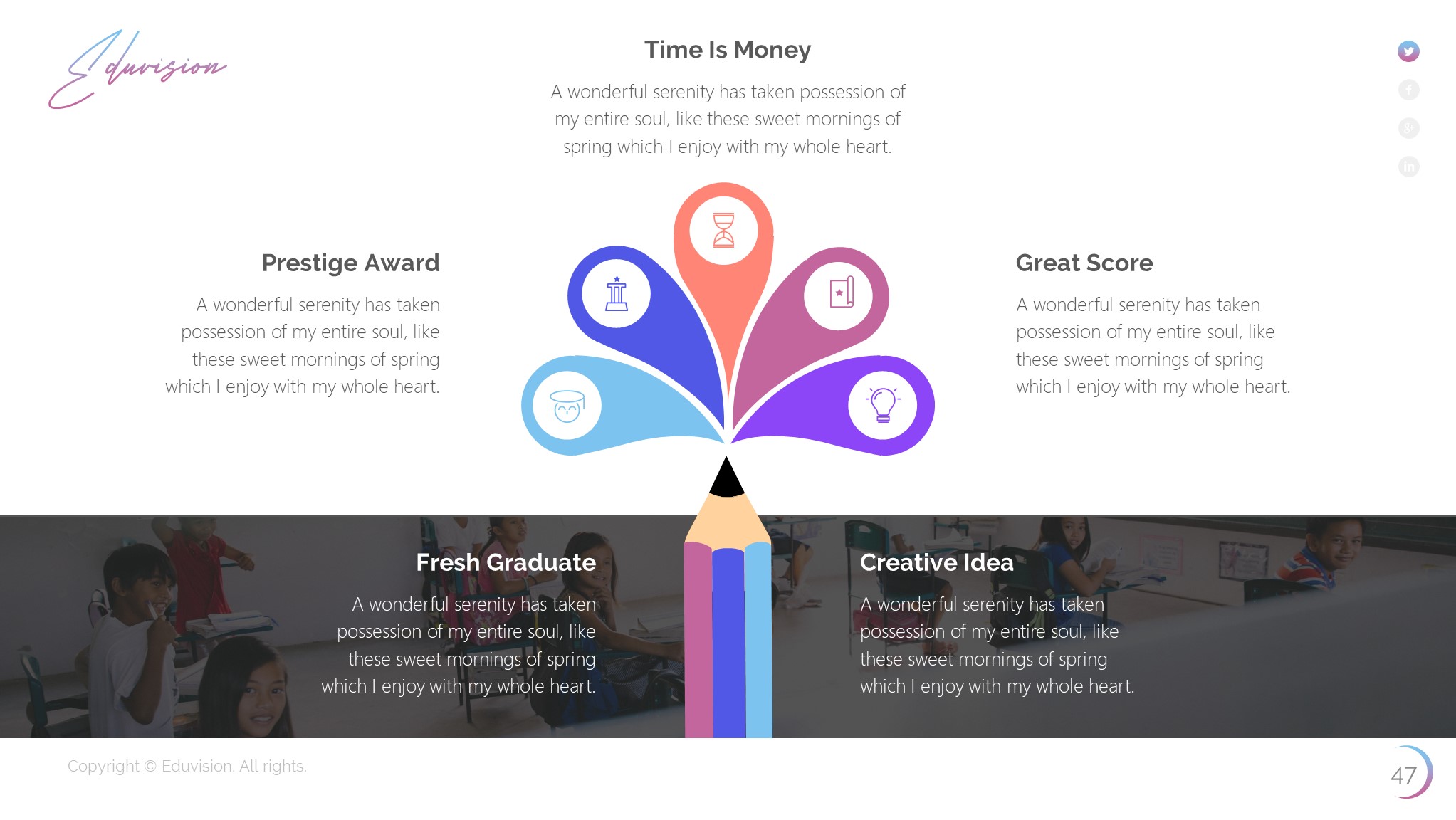 Eduvision

Time Is Money

A wonderful serenity has taken possession of my entire soul, like these sweet mornings of spring which I enjoy with my whole heart.

Prestige Award

A wonderful serenity has taken possession of my entire soul, like these sweet mornings of spring which I enjoy with my whole heart.

Great Score

A wonderful serenity has taken possession of my entire soul, like these sweet mornings of spring which I enjoy with my whole heart.

Fresh Graduate

A wonderful serenity has taken possession of my entire soul, like these sweet mornings of spring which I enjoy with my whole heart.

Creative Idea

A wonderful serenity has taken possession of my entire soul, like these sweet mornings of spring which I enjoy with my whole heart.

Copyright © Eduvision. All rights.

47